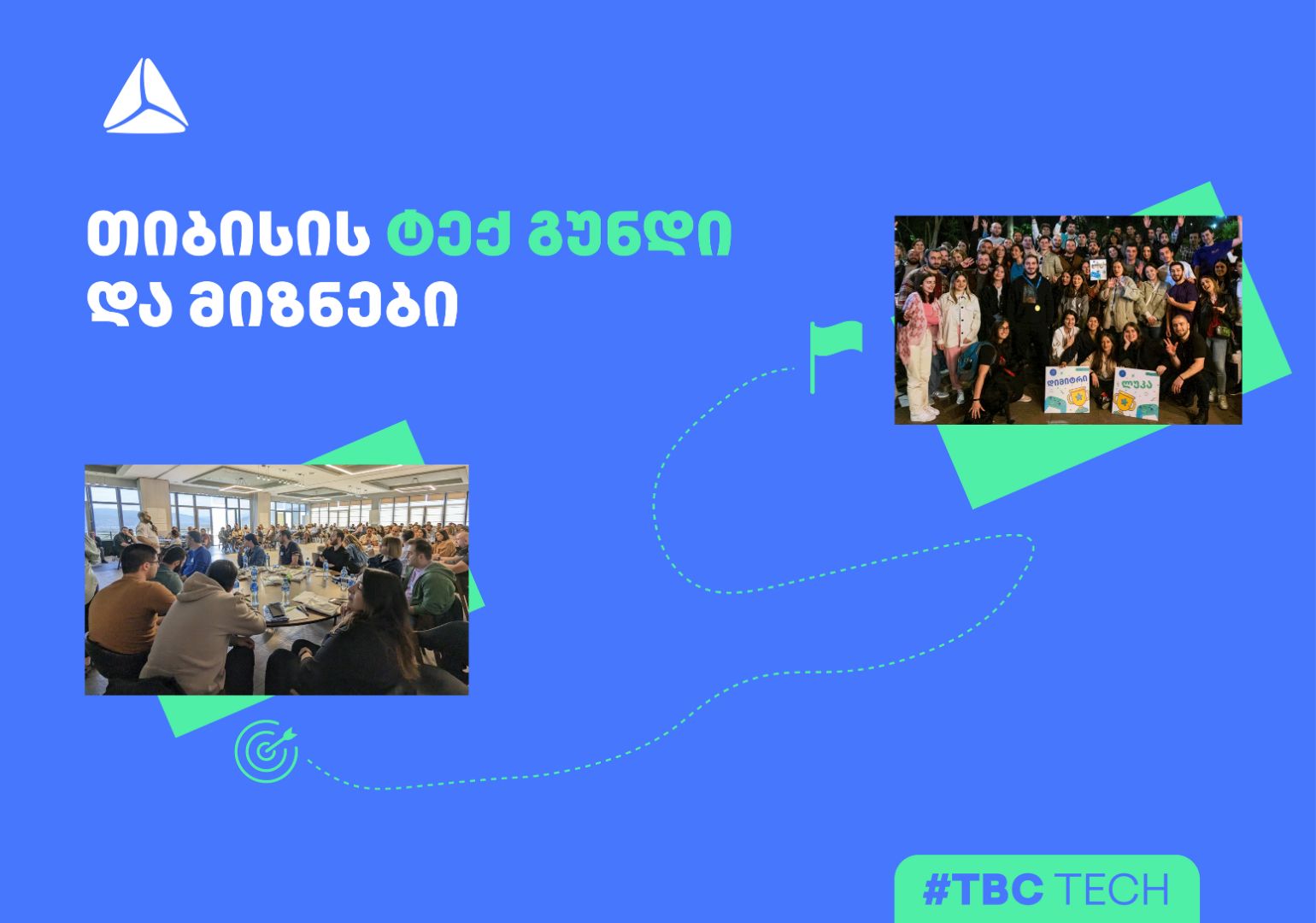 თიბისის ტექ გუნდი და მიზნები

დიმიტრი

ლუკა

#TBC TECH